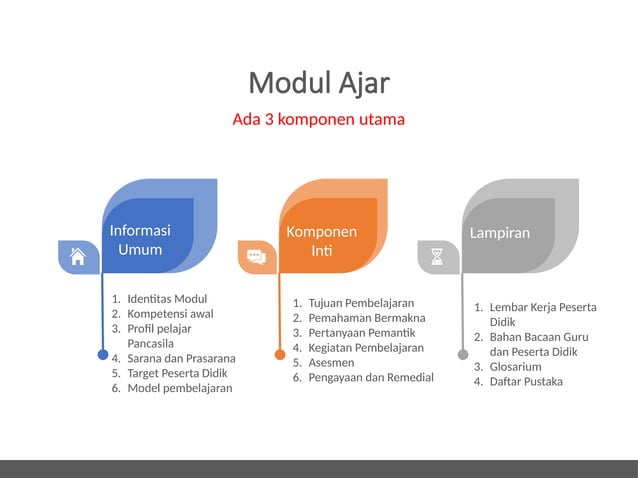 Modul Ajar

Ada 3 komponen utama

Informasi Umum

1. Identitas Modul
2. Kompetensi awal
3. Profil pelajar Pancasila
4. Sarana dan Prasarana
5. Target Peserta Didik
6. Model pembelajaran

Komponen Inti

1. Tujuan Pembelajaran
2. Pemahaman Bermakna
3. Pertanyaan Pemantik
4. Kegiatan Pembelajaran
5. Asesmen
6. Pengayaan dan Remedial

Lampiran

1. Lembar Kerja Peserta Didik
2. Bahan Bacaan Guru dan Peserta Didik
3. Glosarium
4. Daftar Pustaka